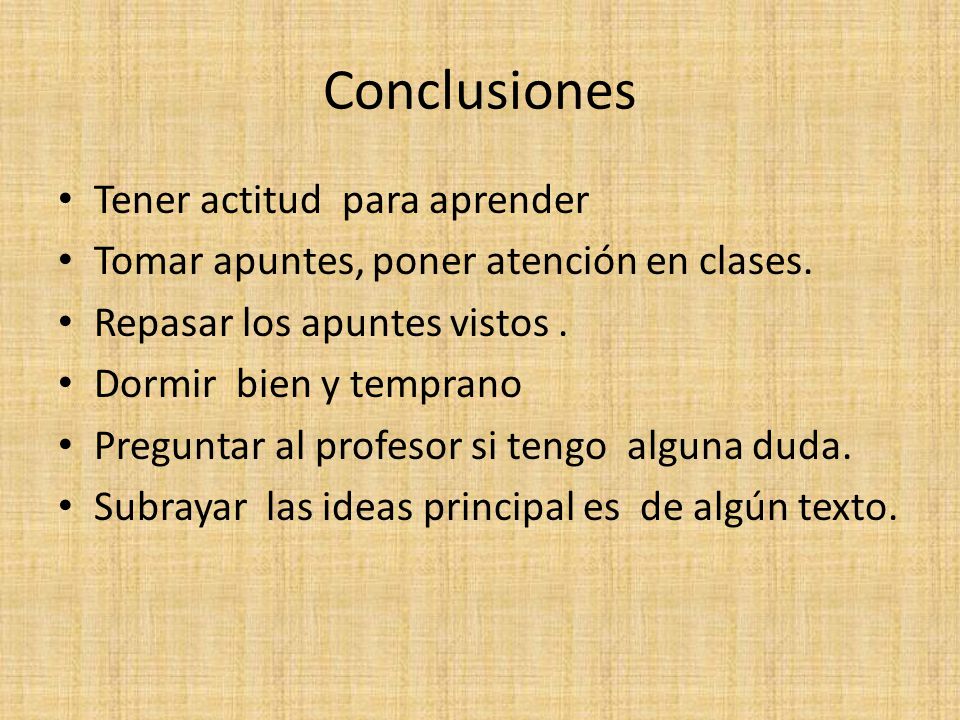 Conclusiones

• Tener actitud para aprender
• Tomar apuntes, poner atención en clases.
• Repasar los apuntes vistos .
• Dormir bien y temprano
• Preguntar al profesor si tengo alguna duda.
• Subrayar las ideas principal es de algún texto.